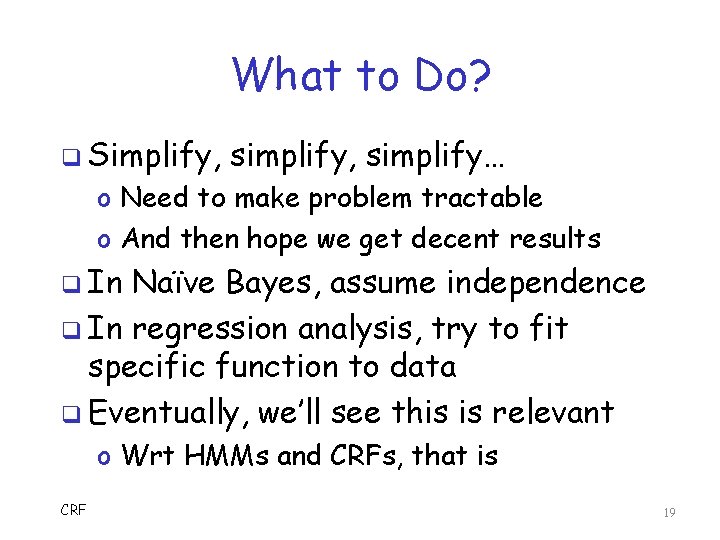 What to Do?

❑ Simplify, simplify, simplify…
o Need to make problem tractable
o And then hope we get decent results
❑ In Naïve Bayes, assume independence
❑ In regression analysis, try to fit specific function to data
❑ Eventually, we'll see this is relevant
o Wrt HMMs and CRFs, that is

CRF

19